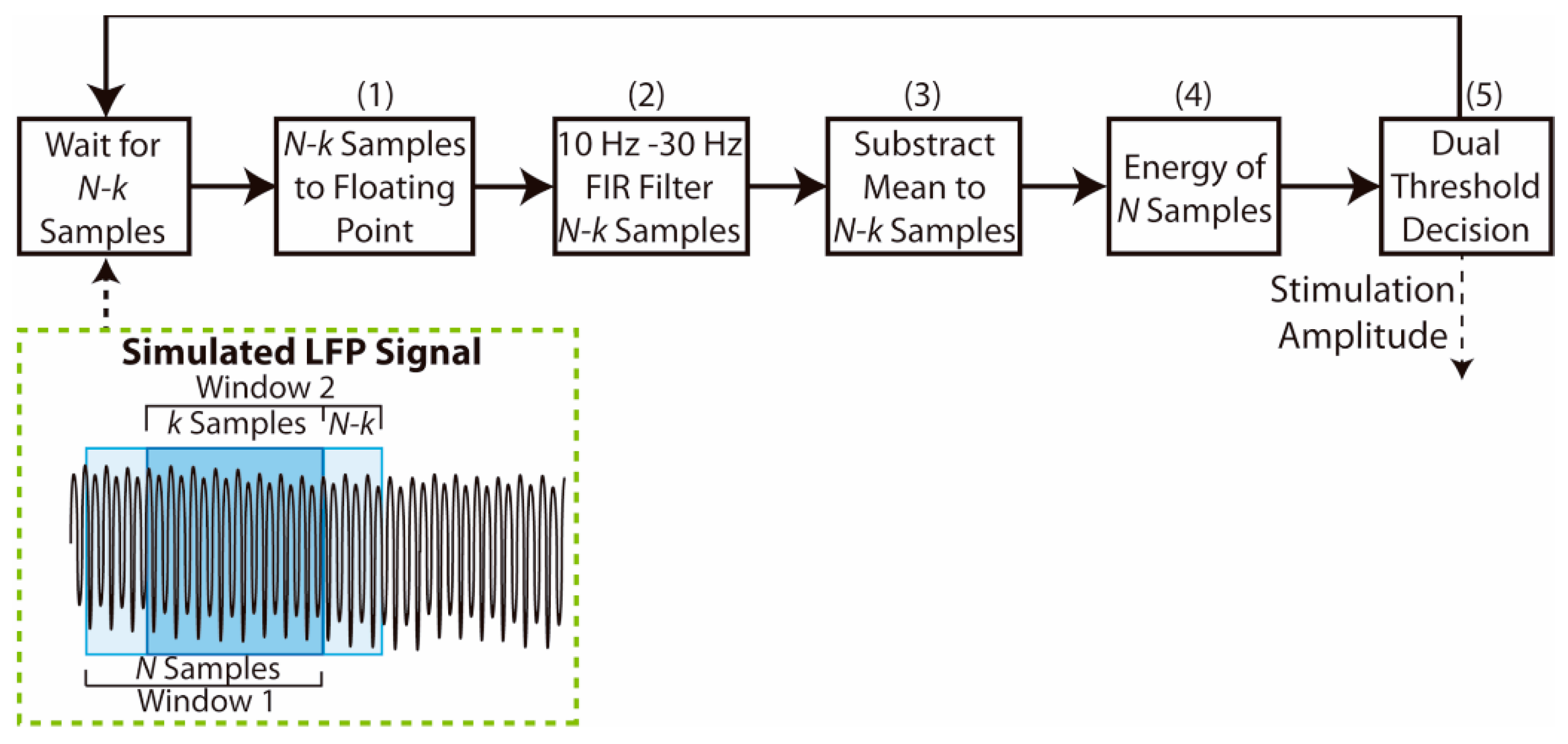 Wait for $N$-$k$ Samples

(1)
$N$-$k$ Samples to Floating Point

(2)
10 Hz -30 Hz FIR Filter $N$-$k$ Samples

(3)
Substract Mean to $N$-$k$ Samples

(4)
Energy of $N$ Samples

(5)
Dual Threshold Decision

Stimulation Amplitude

Simulated LFP Signal

Window 2

$k$ Samples

$N$-$k$

$N$ Samples

Window 1